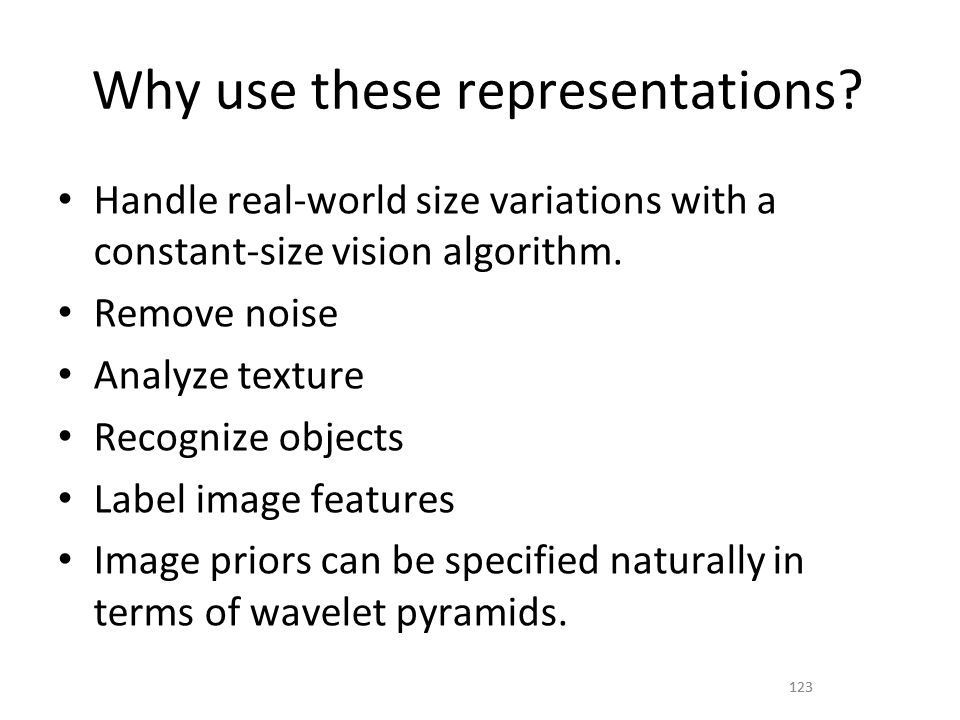 Why use these representations?

• Handle real-world size variations with a constant-size vision algorithm.
• Remove noise
• Analyze texture
• Recognize objects
• Label image features
• Image priors can be specified naturally in terms of wavelet pyramids.

123